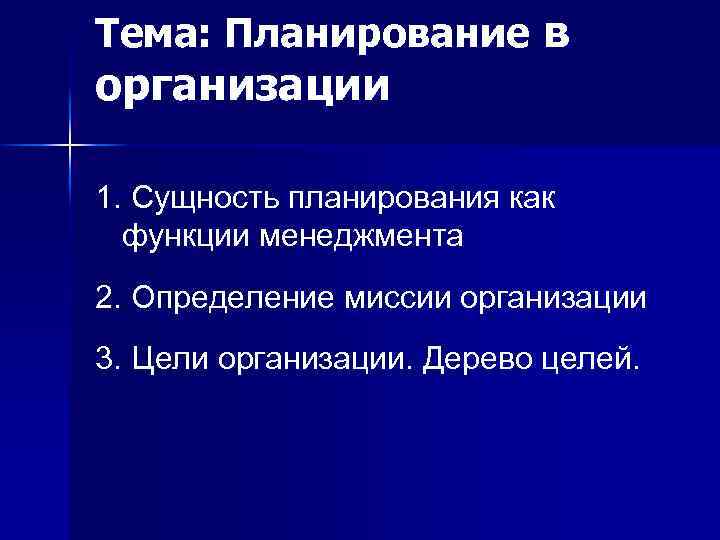 Тема: Планирование в организации

1. Сущность планирования как функции менеджмента

2. Определение миссии организации

3. Цели организации. Дерево целей.